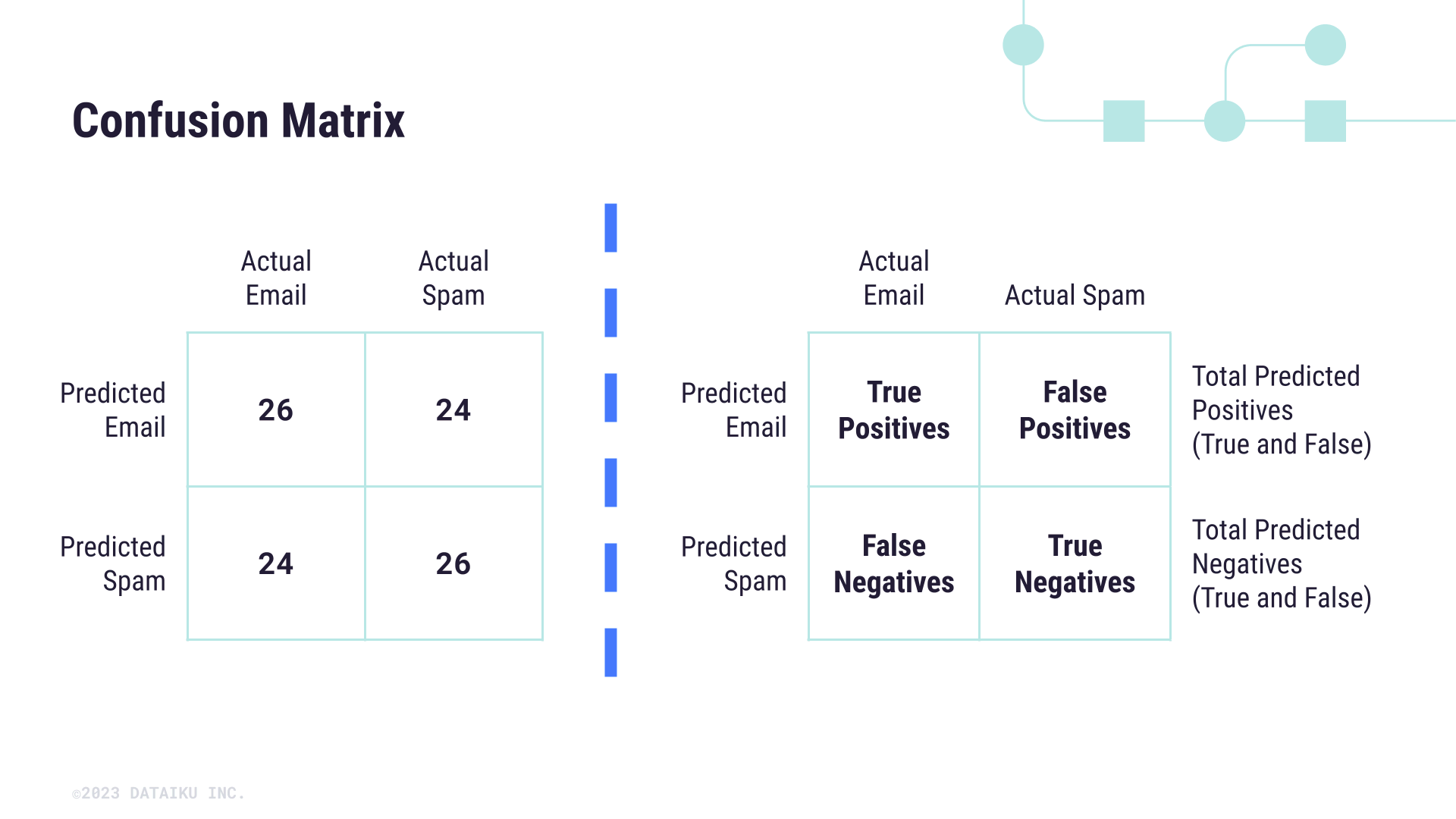 Confusion Matrix

| | Actual Email | Actual Spam |
|---|---|---|
| Predicted Email | 26 | 24 |
| Predicted Spam | 24 | 26 |

| | Actual Email | Actual Spam | |
|---|---|---|---|
| Predicted Email | True Positives | False Positives | Total Predicted Positives (True and False) |
| Predicted Spam | False Negatives | True Negatives | Total Predicted Negatives (True and False) |

©2023 DATAIKU INC.